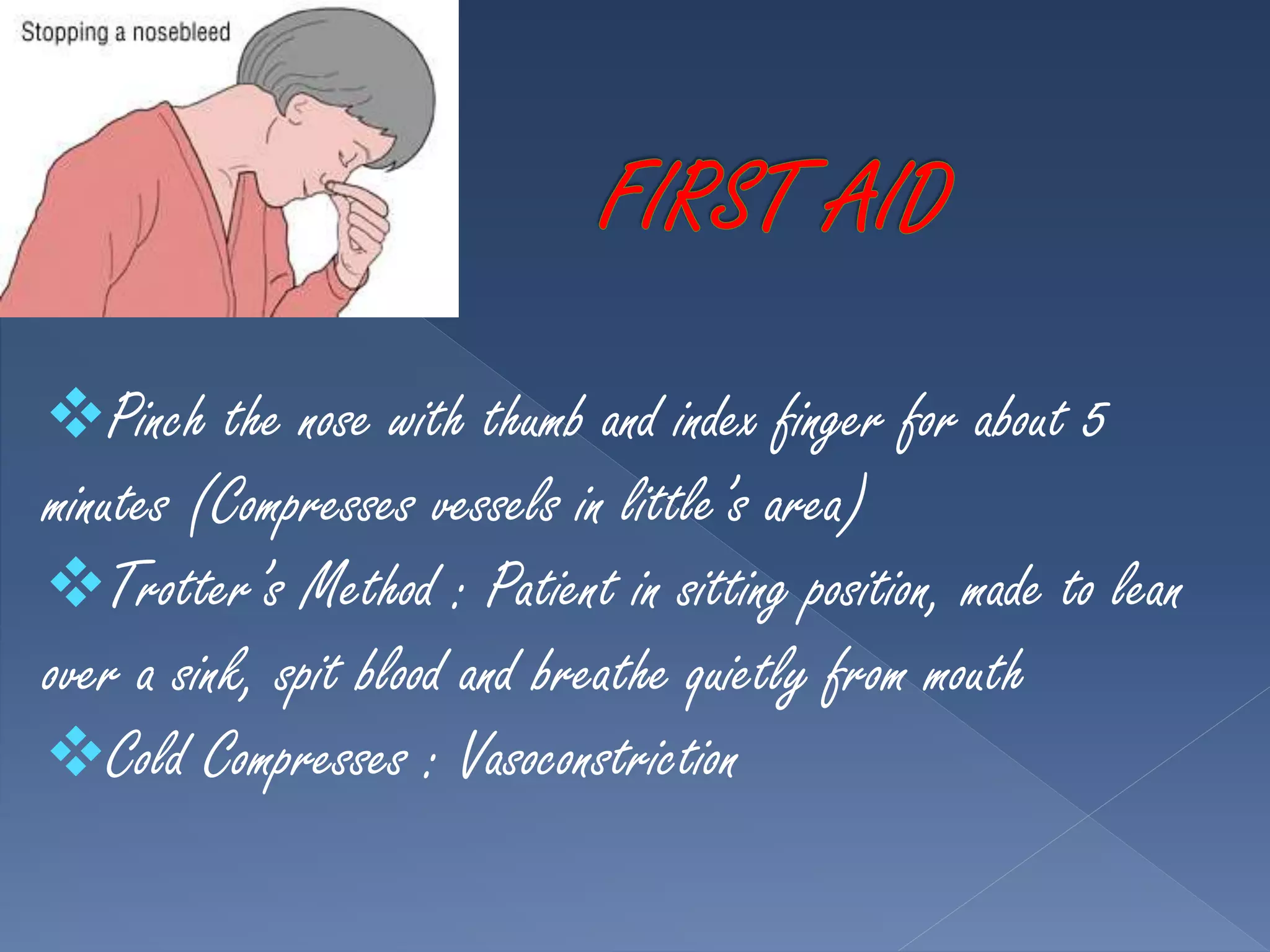 Stopping a nosebleed

FIRST AID

❖Pinch the nose with thumb and index finger for about 5 minutes (Compresses vessels in little's area)
❖Trotter's Method : Patient in sitting position, made to lean over a sink, spit blood and breathe quietly from mouth
❖Cold Compresses : Vasoconstriction